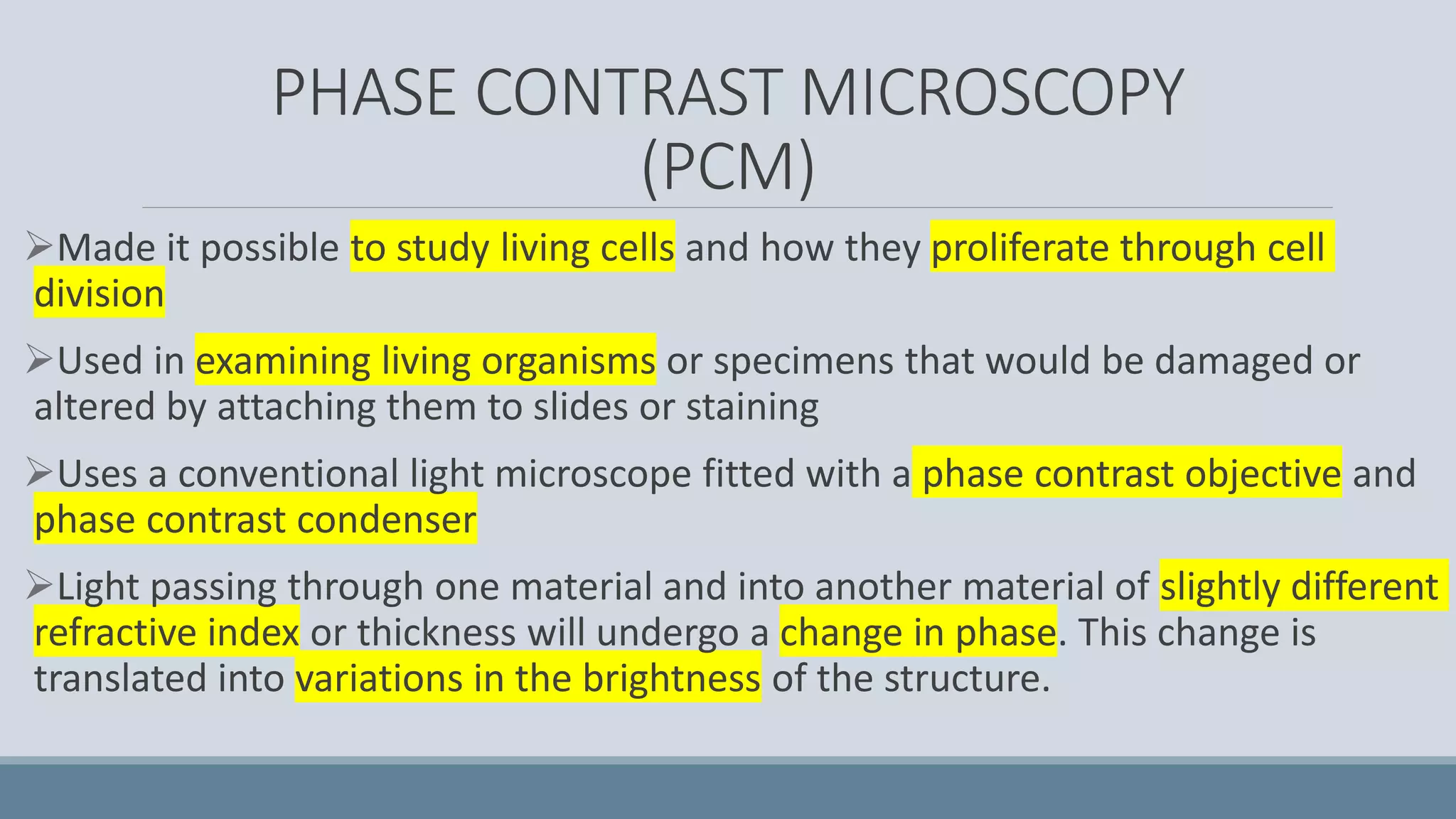 PHASE CONTRAST MICROSCOPY (PCM)

➢Made it possible to study living cells and how they proliferate through cell division

➢Used in examining living organisms or specimens that would be damaged or altered by attaching them to slides or staining

➢Uses a conventional light microscope fitted with a phase contrast objective and phase contrast condenser

➢Light passing through one material and into another material of slightly different refractive index or thickness will undergo a change in phase. This change is translated into variations in the brightness of the structure.